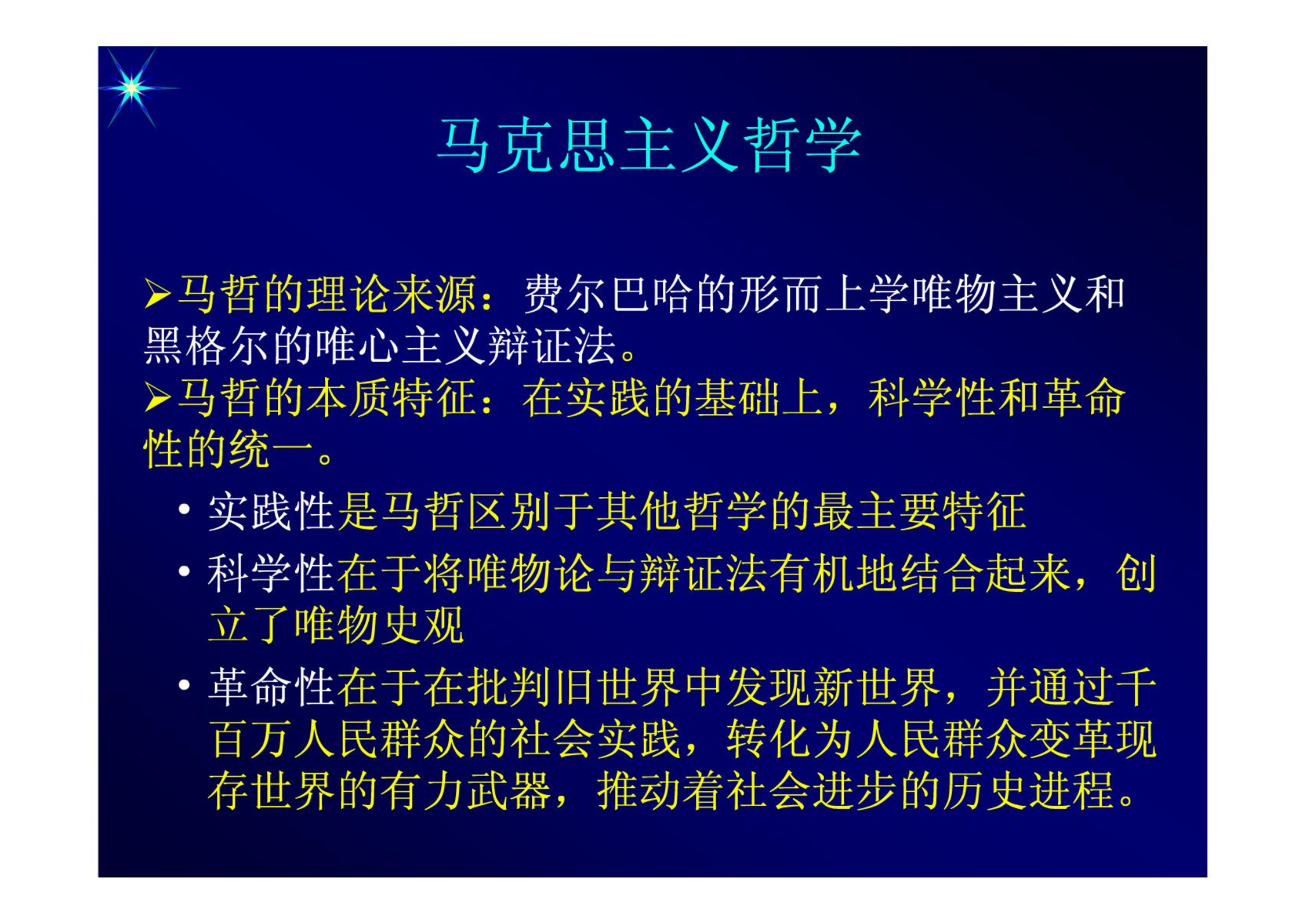 马克思主义哲学

➢马哲的理论来源：费尔巴哈的形而上学唯物主义和黑格尔的唯心主义辩证法。

➢马哲的本质特征：在实践的基础上，科学性和革命性的统一。

• 实践性是马哲区别于其他哲学的最主要特征

• 科学性在于将唯物论与辩证法有机地结合起来，创立了唯物史观

• 革命性在于在批判旧世界中发现新世界，并通过千百万人民群众的社会实践，转化为人民群众变革现存世界的有力武器，推动着社会进步的历史进程。